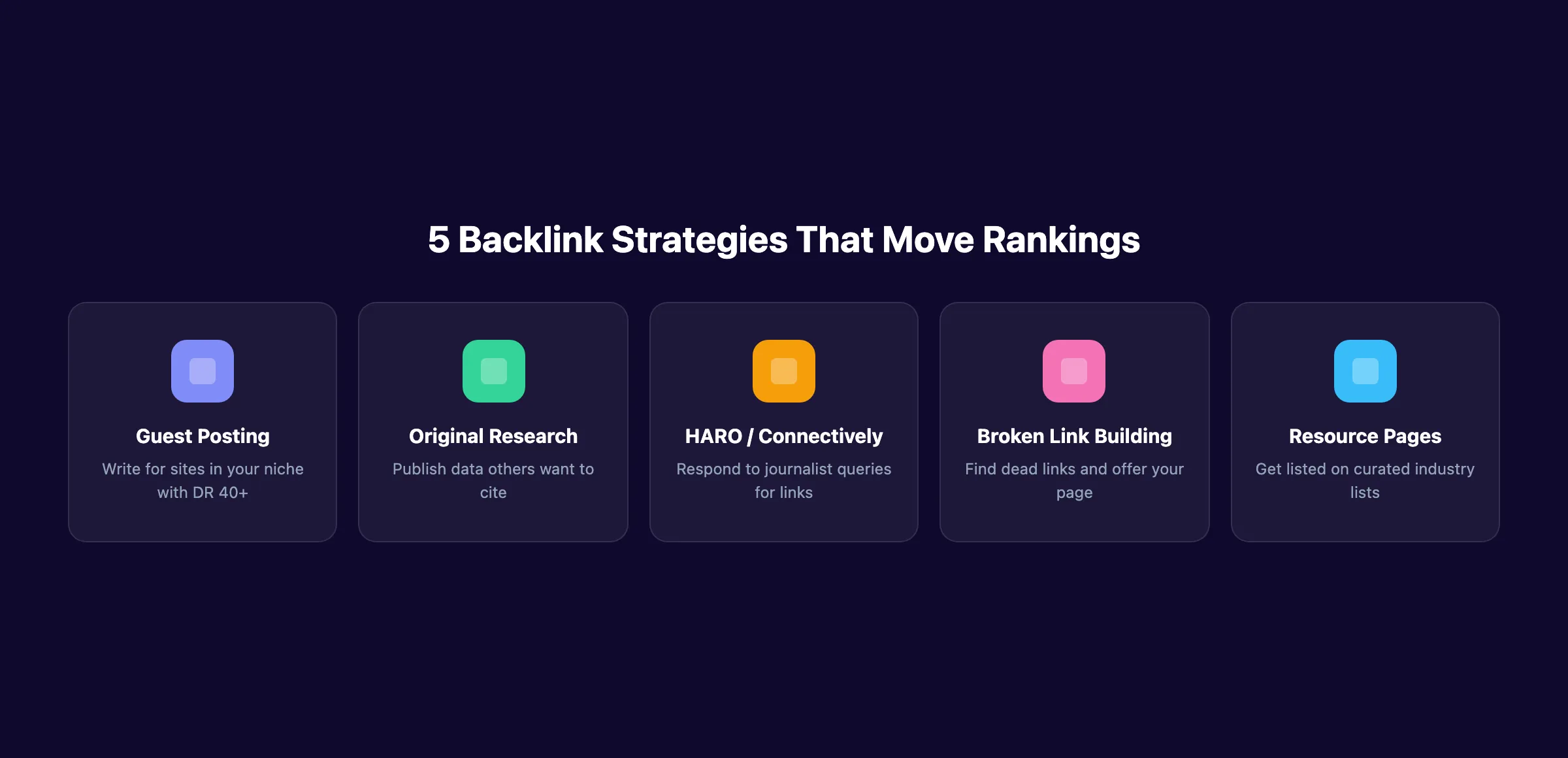 5 Backlink Strategies That Move Rankings

Guest Posting
Write for sites in your niche with DR 40+

Original Research
Publish data others want to cite

HARO / Connectively
Respond to journalist queries for links

Broken Link Building
Find dead links and offer your page

Resource Pages
Get listed on curated industry lists